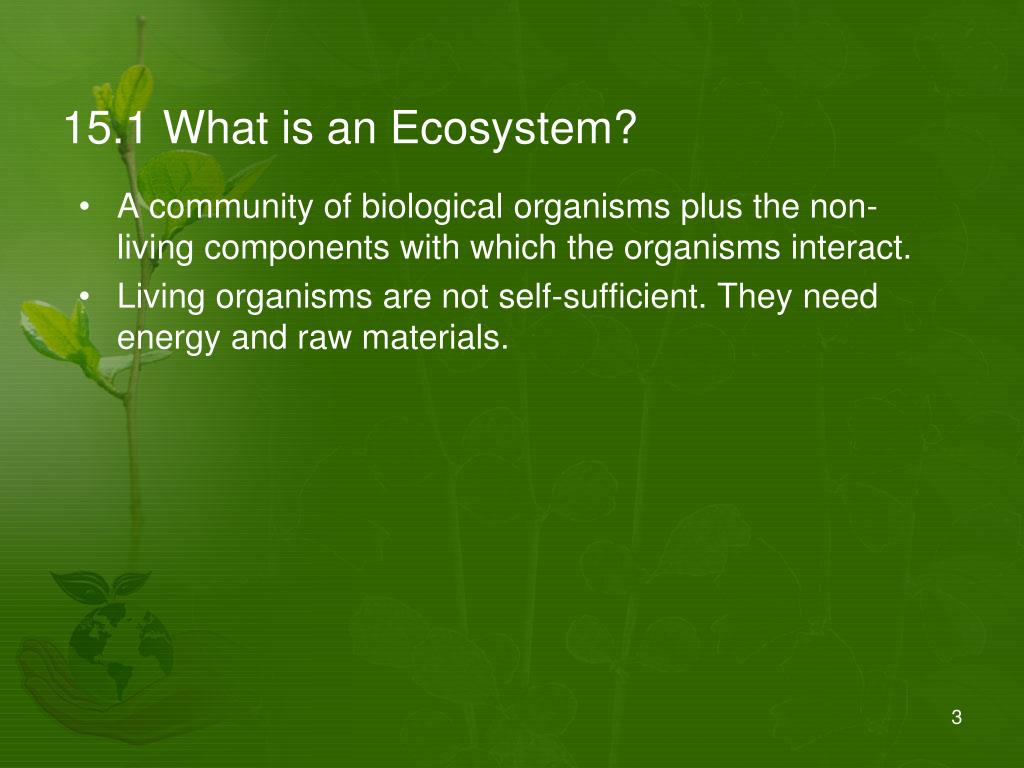 15.1 What is an Ecosystem?

• A community of biological organisms plus the non-living components with which the organisms interact.
• Living organisms are not self-sufficient. They need energy and raw materials.

3